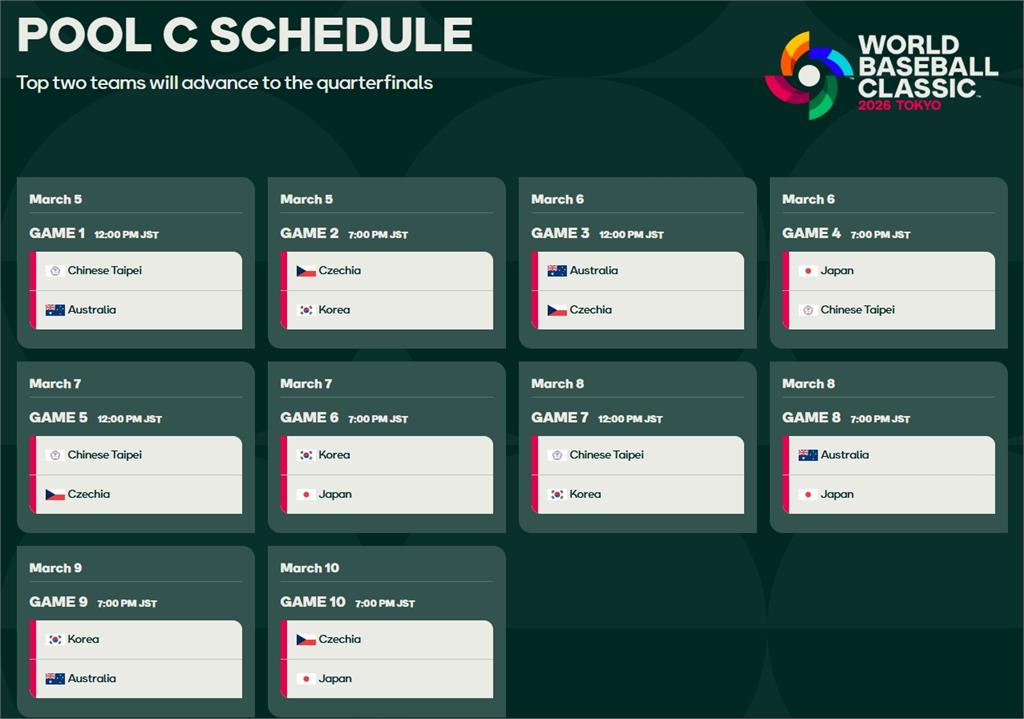 POOL C SCHEDULE

Top two teams will advance to the quarterfinals

WORLD BASEBALL CLASSIC
2026 TOKYO

March 5
GAME 1 12:00 PM JST
Chinese Taipei
Australia

March 5
GAME 2 7:00 PM JST
Czechia
Korea

March 6
GAME 3 12:00 PM JST
Australia
Czechia

March 6
GAME 4 7:00 PM JST
Japan
Chinese Taipei

March 7
GAME 5 12:00 PM JST
Chinese Taipei
Czechia

March 7
GAME 6 7:00 PM JST
Korea
Japan

March 8
GAME 7 12:00 PM JST
Chinese Taipei
Korea

March 8
GAME 8 7:00 PM JST
Australia
Japan

March 9
GAME 9 7:00 PM JST
Korea
Australia

March 10
GAME 10 7:00 PM JST
Czechia
Japan